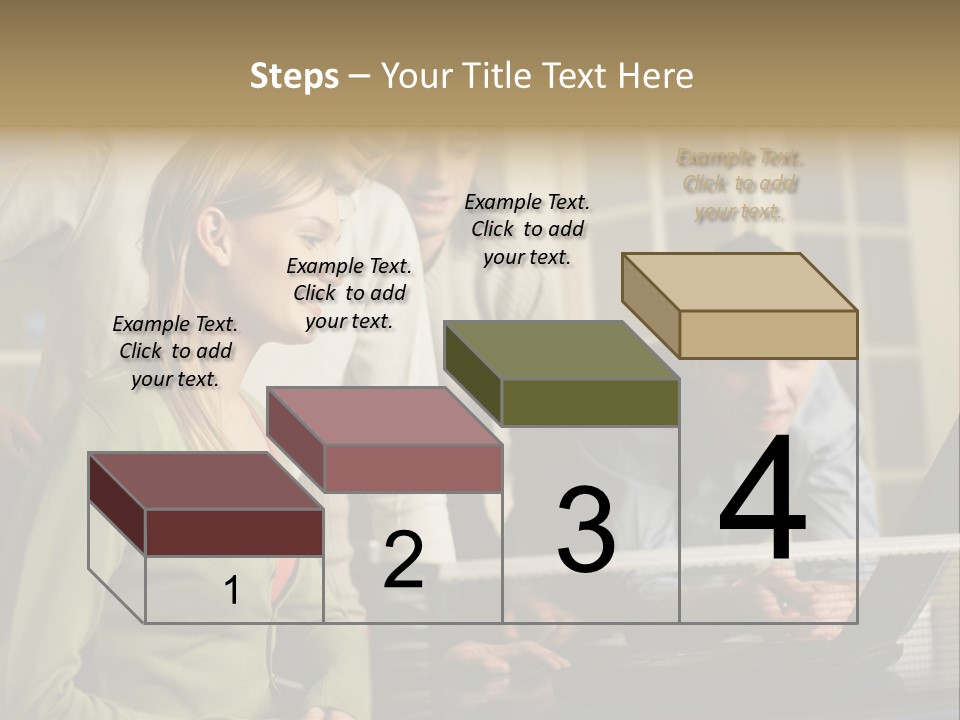 Steps – Your Title Text Here

Example Text. Click to add your text.

Example Text. Click to add your text.

Example Text. Click to add your text.

Example Text. Click to add your text.

1

2

3

4